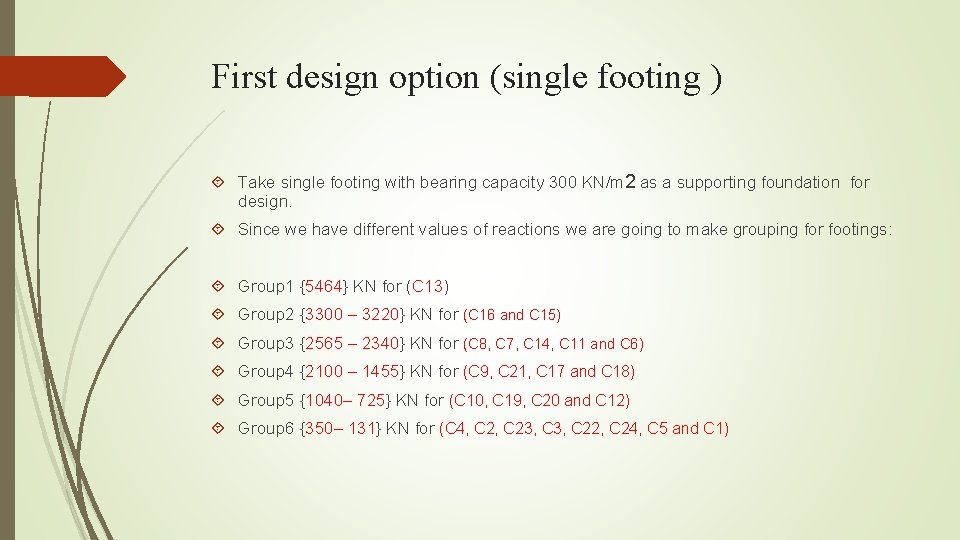 First design option (single footing )

Take single footing with bearing capacity 300 KN/m2 as a supporting foundation for design.

Since we have different values of reactions we are going to make grouping for footings:

Group1 {5464} KN for (C13)

Group2 {3300 – 3220} KN for (C16 and C15)

Group3 {2565 – 2340} KN for (C8, C7, C14, C11 and C6)

Group4 {2100 – 1455} KN for (C9, C21, C17 and C18)

Group5 {1040– 725} KN for (C10, C19, C20 and C12)

Group6 {350– 131} KN for (C4, C2, C23, C3, C22, C24, C5 and C1)